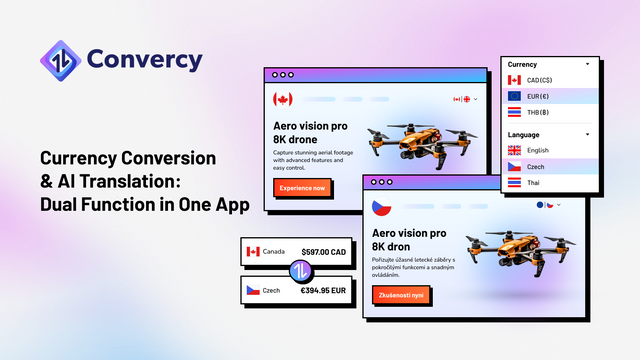 Convercy

Currency Conversion & AI Translation: Dual Function in One App

Aero vision pro 8K drone

Capture stunning aerial footage with advanced features and easy control.

Experience now

Currency

CAD (C$)

EUR (€)

THB (฿)

Language

English

Czech

Thai

Aero vision pro 8K dron

Pořizujte úžasné letecké záběry s pokročilými funkcemi a snadným ovládáním.

Zkušenosti nyní

Canada $597.00 CAD

Czech €394.95 EUR